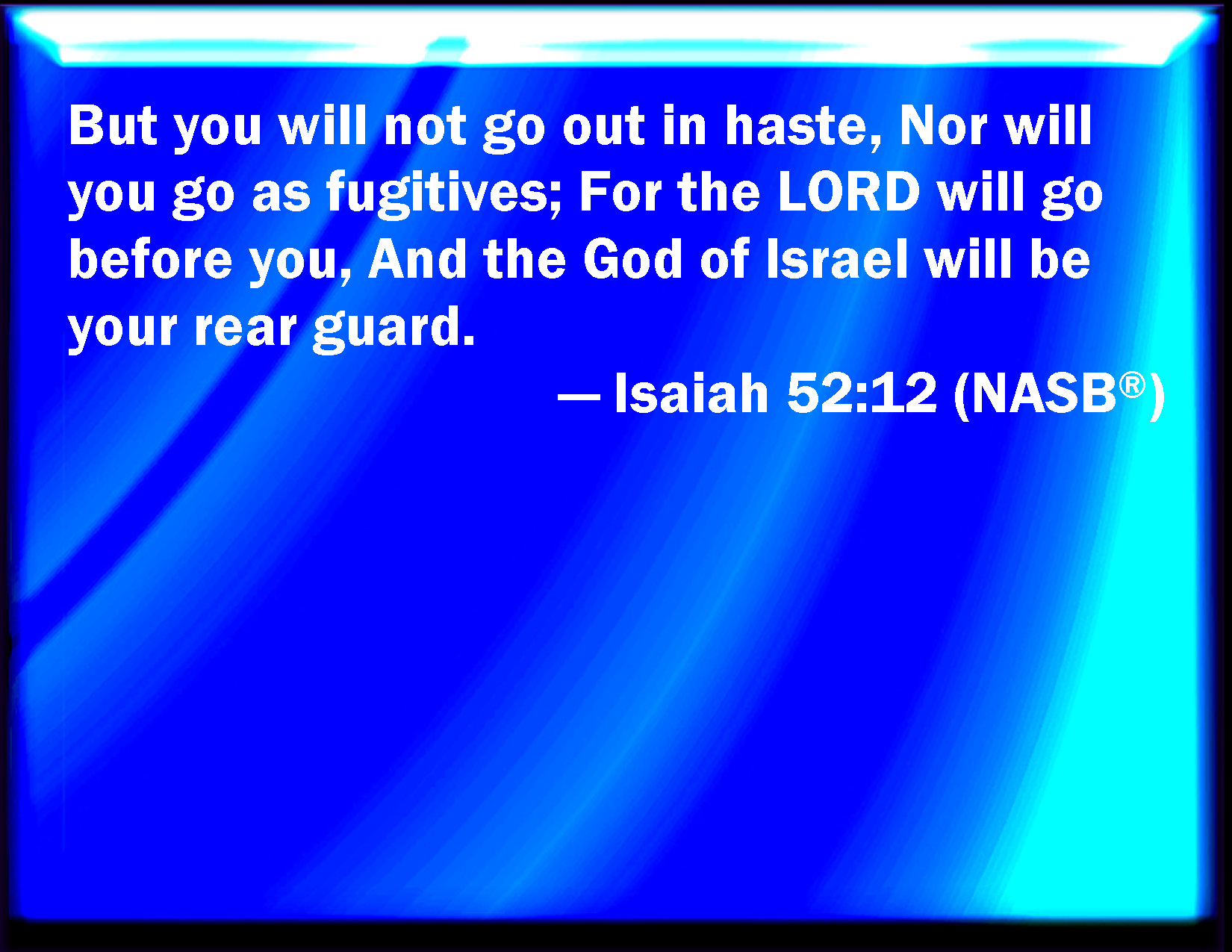 But you will not go out in haste, Nor will you go as fugitives; For the LORD will go before you, And the God of Israel will be your rear guard.

— Isaiah 52:12 (NASB®)